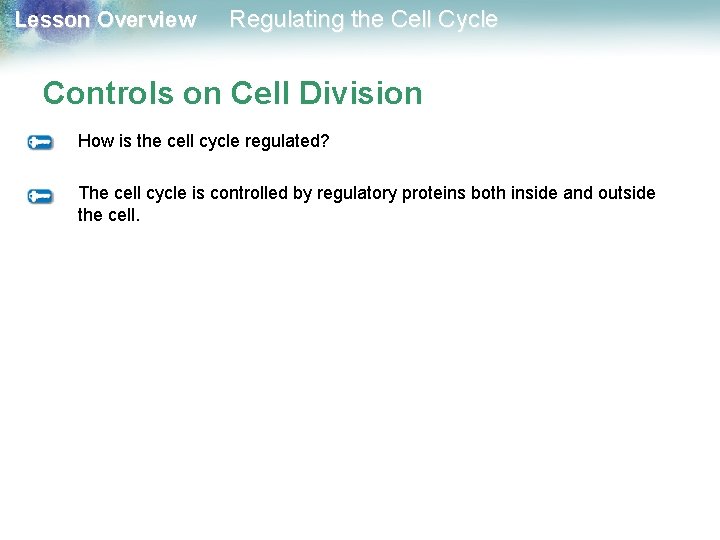 Lesson Overview Regulating the Cell Cycle

Controls on Cell Division

How is the cell cycle regulated?

The cell cycle is controlled by regulatory proteins both inside and outside the cell.